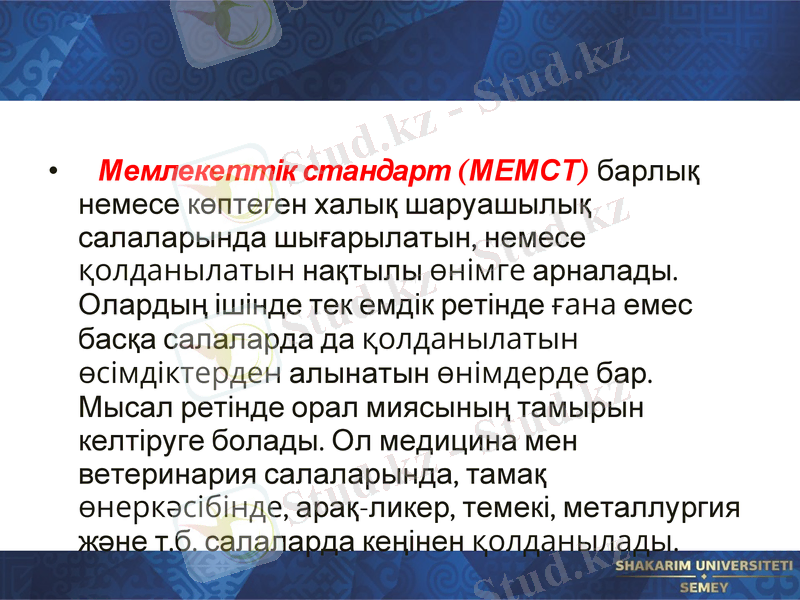 • Мемлекеттік стандарт (МЕМСТ) барлық немесе көптеген халық шаруашылық салаларында шығарылатын, немесе қолданылатын нақтылы өнімге арналады. Олардың ішінде тек емдік ретінде ғана емес басқа салаларда да қолданылатын өсімдіктерден алынатын өнімдерде бар. Мысал ретінде орал миясының тамырын келтіруге болады. Ол медицина мен ветеринария салаларында, тамақ өнеркәсібінде, арақ-ликер, темекі, металлургия және т.б. салаларда кеңінен қолданылады.

Stud.kz - Stud.kz

SHAKARIM UNIVERSITETI
SEMEY